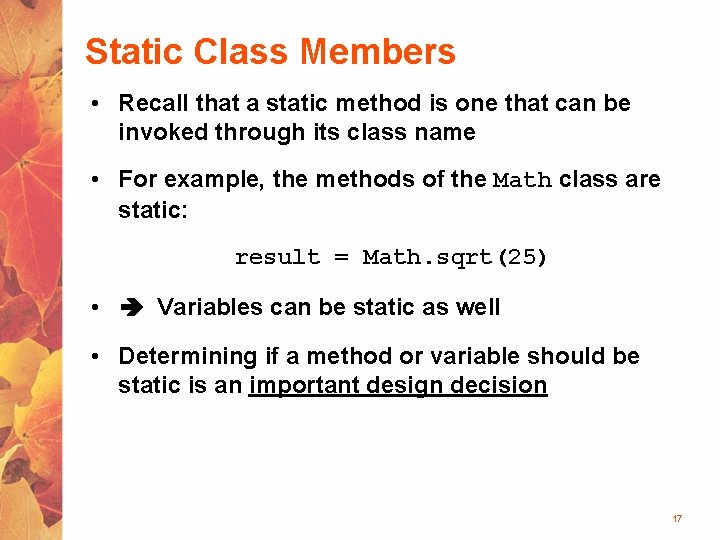 Static Class Members

• Recall that a static method is one that can be invoked through its class name

• For example, the methods of the Math class are static:

result = Math.sqrt(25)

• ➔ Variables can be static as well

• Determining if a method or variable should be static is an important design decision

17